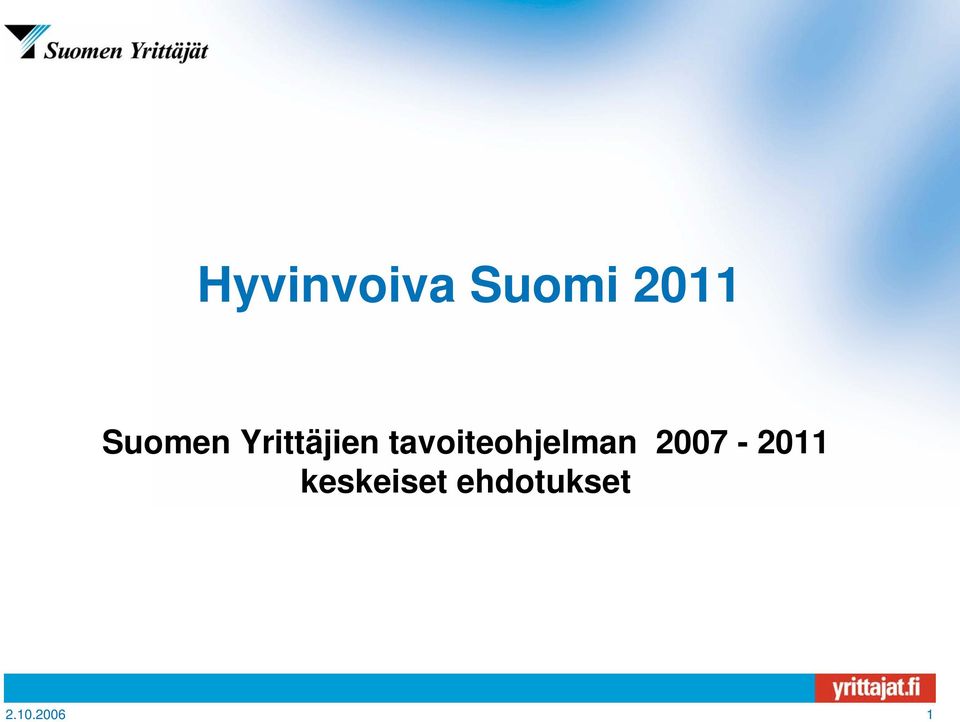 Suomen Yrittäjät

Hyvinvoiva Suomi 2011

Suomen Yrittäjien tavoiteohjelman 2007 - 2011 keskeiset ehdotukset

yrittajat.fi

2.10.2006

1